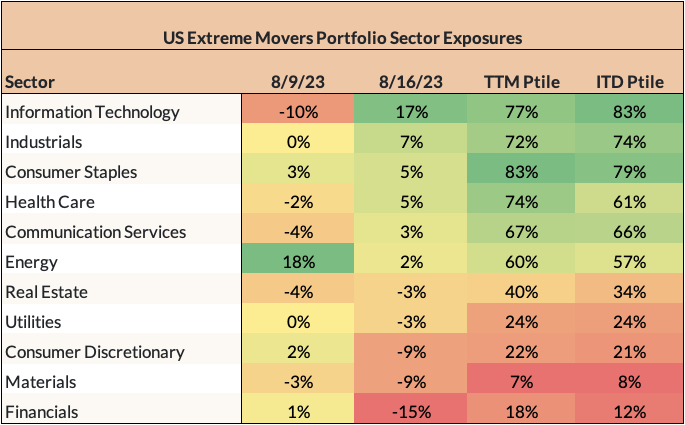 US Extreme Movers Portfolio Sector Exposures

| Sector | 8/9/23 | 8/16/23 | TTM Ptile | ITD Ptile |
|---|---|---|---|---|
| Information Technology | -10% | 17% | 77% | 83% |
| Industrials | 0% | 7% | 72% | 74% |
| Consumer Staples | 3% | 5% | 83% | 79% |
| Health Care | -2% | 5% | 74% | 61% |
| Communication Services | -4% | 3% | 67% | 66% |
| Energy | 18% | 2% | 60% | 57% |
| Real Estate | -4% | -3% | 40% | 34% |
| Utilities | 0% | -3% | 24% | 24% |
| Consumer Discretionary | 2% | -9% | 22% | 21% |
| Materials | -3% | -9% | 7% | 8% |
| Financials | 1% | -15% | 18% | 12% |